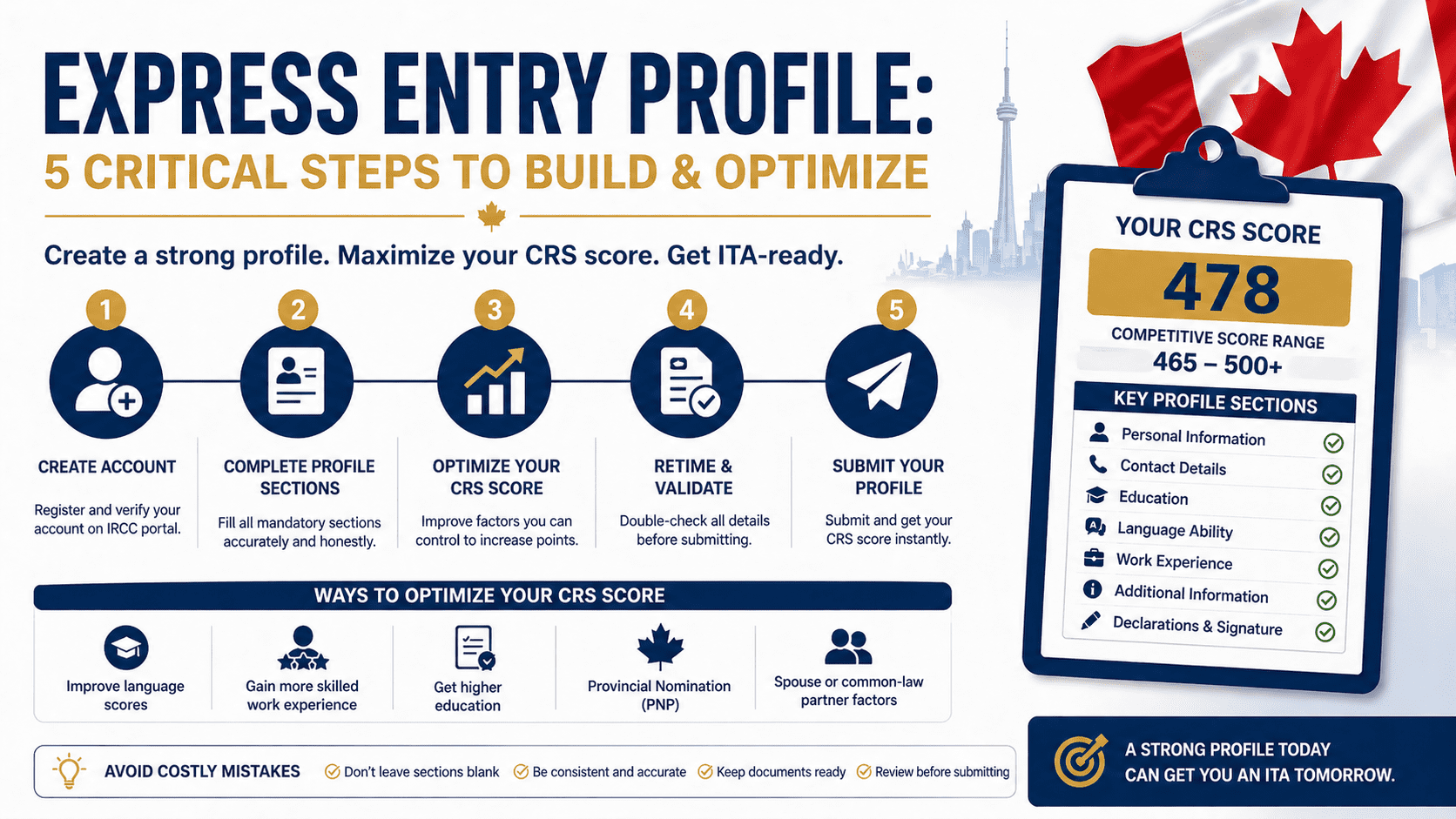 EXPRESS ENTRY PROFILE:
5 CRITICAL STEPS TO BUILD & OPTIMIZE

Create a strong profile. Maximize your CRS score. Get ITA-ready.

1
CREATE ACCOUNT
Register and verify your account on IRCC portal.

2
COMPLETE PROFILE SECTIONS
Fill all mandatory sections accurately and honestly.

3
OPTIMIZE YOUR CRS SCORE
Improve factors you can control to increase points.

4
RETIME & VALIDATE
Double-check all details before submitting.

5
SUBMIT YOUR PROFILE
Submit and get your CRS score instantly.

WAYS TO OPTIMIZE YOUR CRS SCORE

Improve language scores

Gain more skilled work experience

Get higher education

Provincial Nomination (PNP)

Spouse or common-law partner factors

AVOID COSTLY MISTAKES
Don't leave sections blank
Be consistent and accurate
Keep documents ready
Review before submitting

YOUR CRS SCORE
478
COMPETITIVE SCORE RANGE
465 – 500+

KEY PROFILE SECTIONS
Personal Information
Contact Details
Education
Language Ability
Work Experience
Additional Information
Declarations & Signature

A STRONG PROFILE TODAY CAN GET YOU AN ITA TOMORROW.